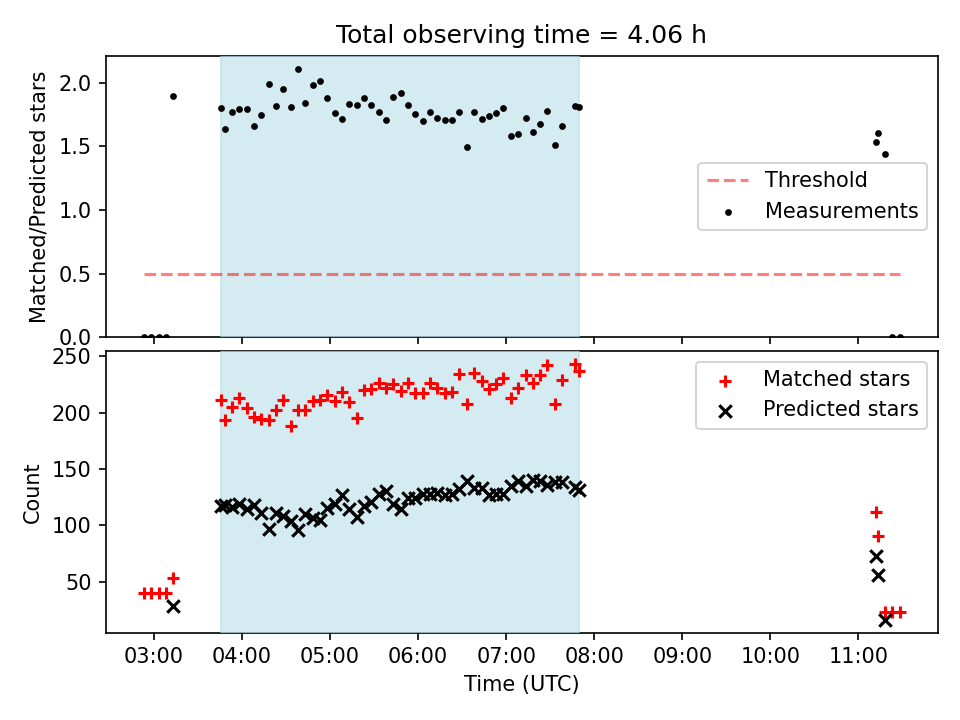 Total observing time = 4.06 h

Matched/Predicted stars

2.0
1.5
1.0
0.5
0.0

Threshold
Measurements

Count

250
200
150
100
50

Matched stars
Predicted stars

03:00 04:00 05:00 06:00 07:00 08:00 09:00 10:00 11:00

Time (UTC)